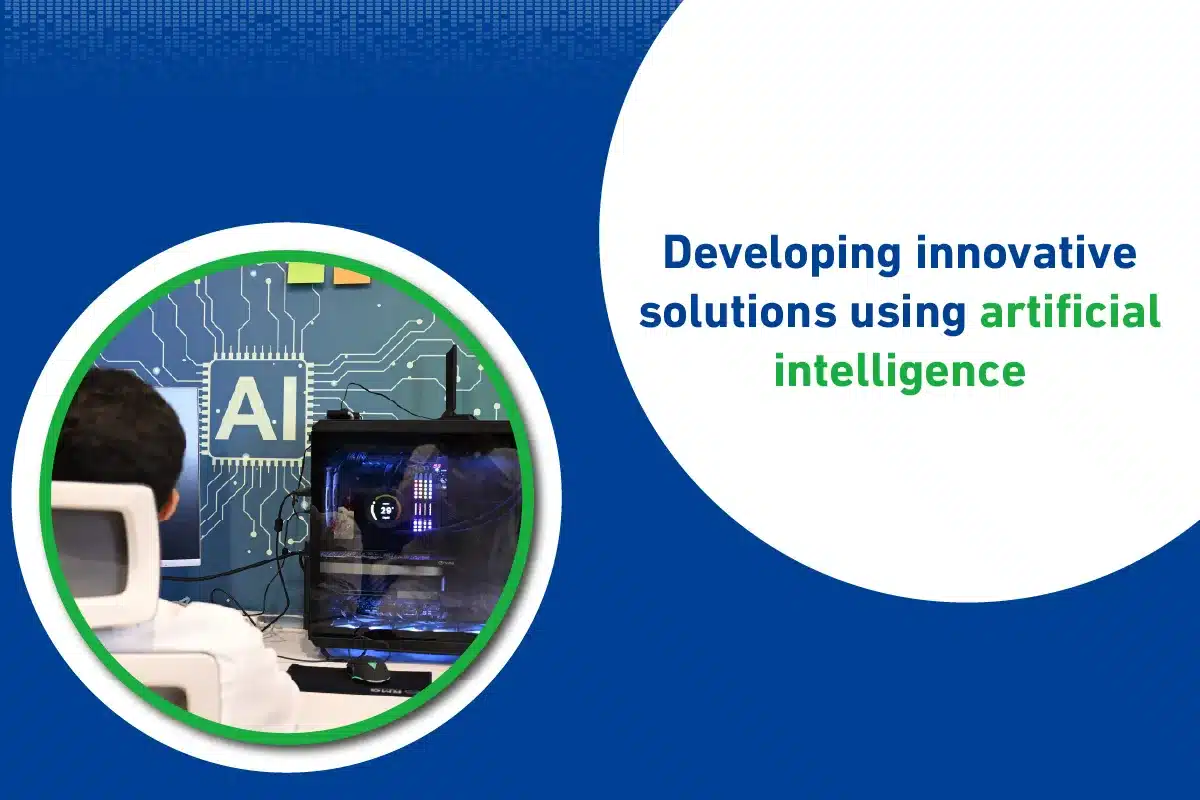 Developing innovative solutions using artificial intelligence

AI

29°